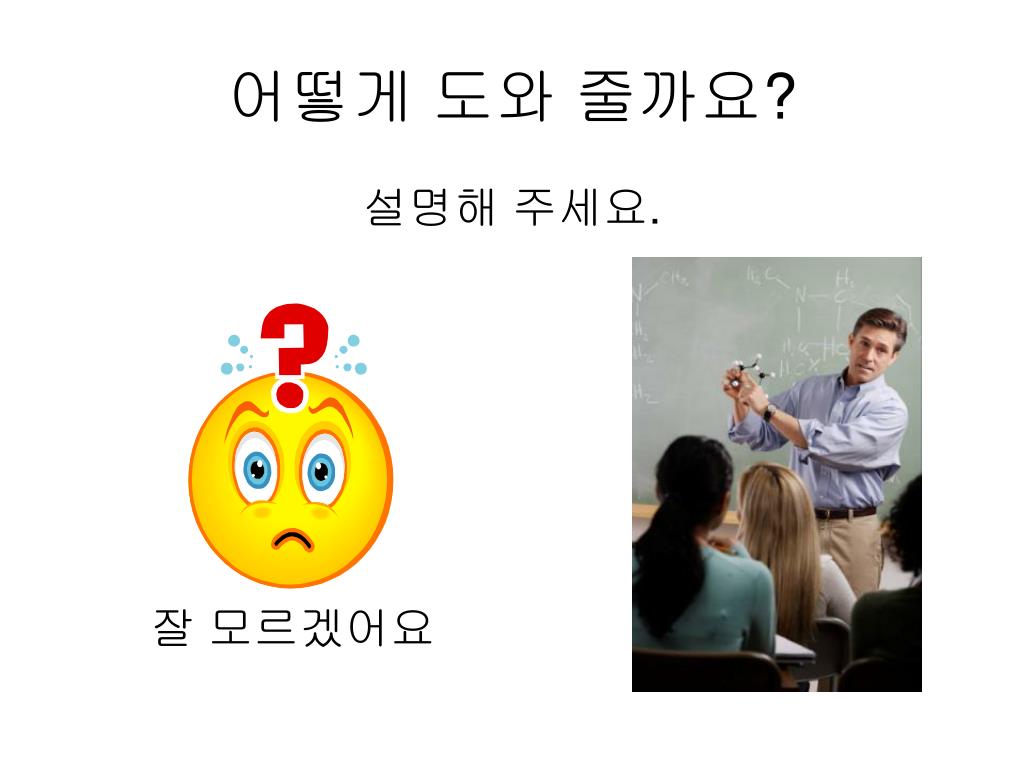 어떻게 도와 줄까요?

설명해 주세요.

잘 모르겠어요